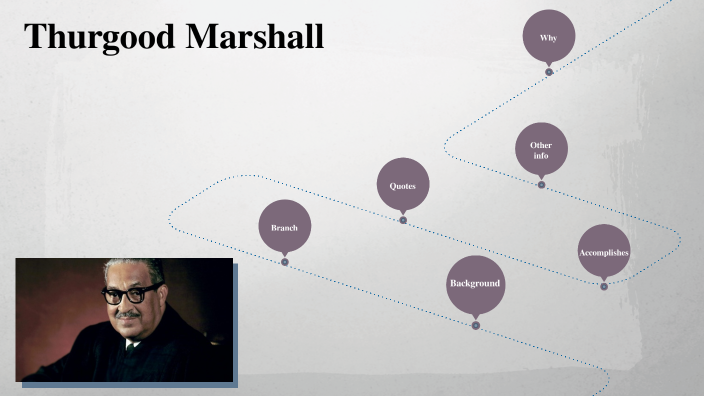 Thurgood Marshall

Why

Other info

Quotes

Branch

Accomplishes

Background